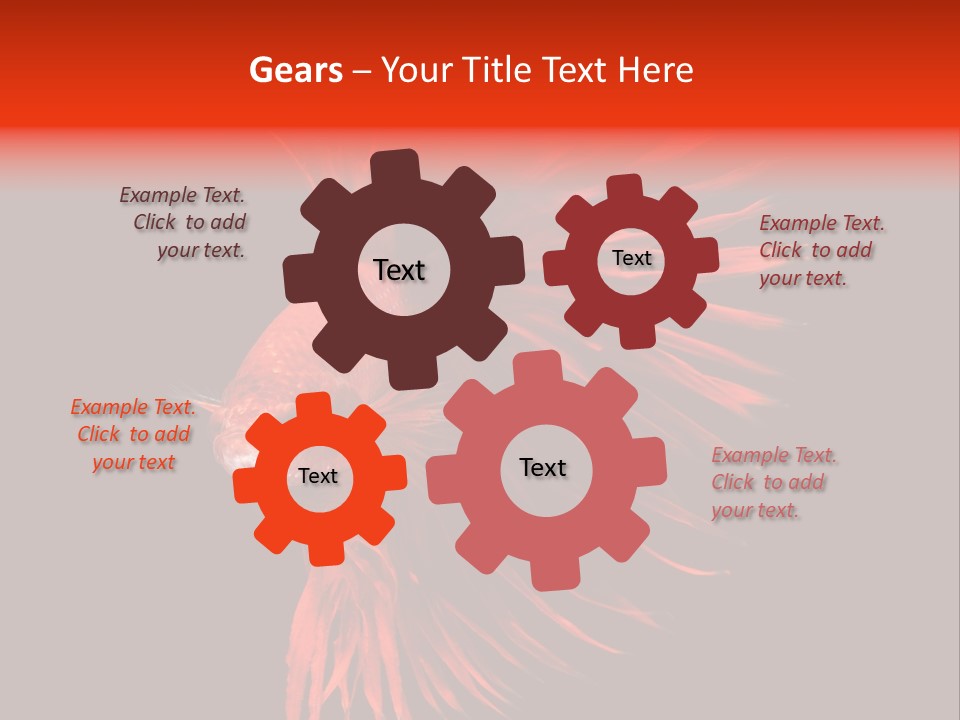 Gears – Your Title Text Here

Example Text. Click to add your text.

Text

Text

Example Text. Click to add your text.

Example Text. Click to add your text

Text

Text

Example Text. Click to add your text.